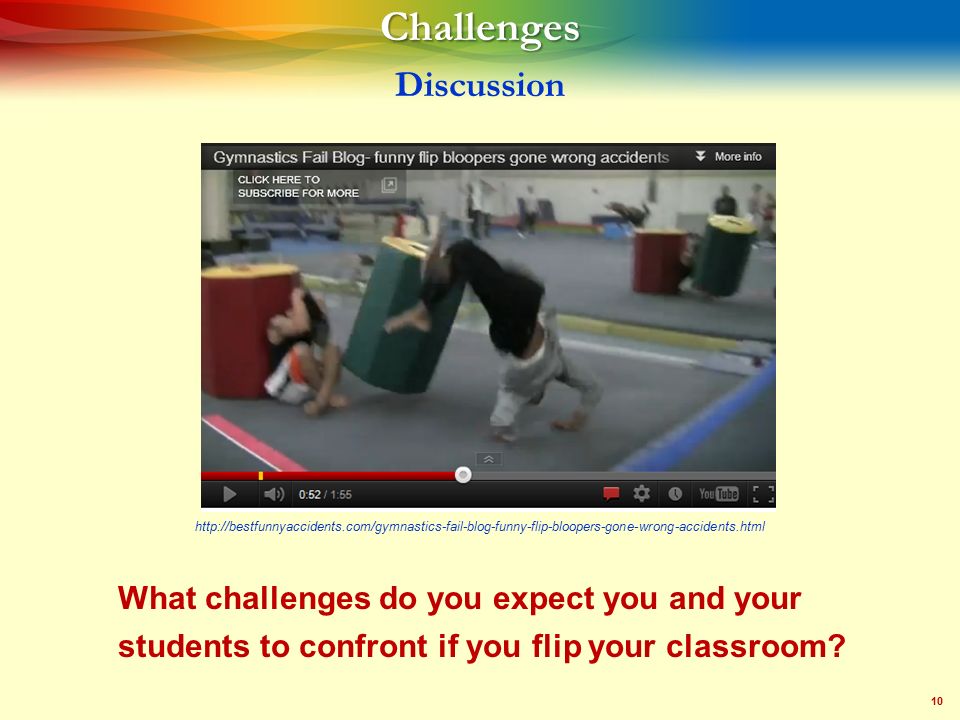 Challenges
Discussion

Gymnastics Fail Blog- funny flip bloopers gone wrong accidents
More info
CLICK HERE TO SUBSCRIBE FOR MORE
0:52 / 1:55
YouTube

http://bestfunnyaccidents.com/gymnastics-fail-blog-funny-flip-bloopers-gone-wrong-accidents.html

What challenges do you expect you and your students to confront if you flip your classroom?

10